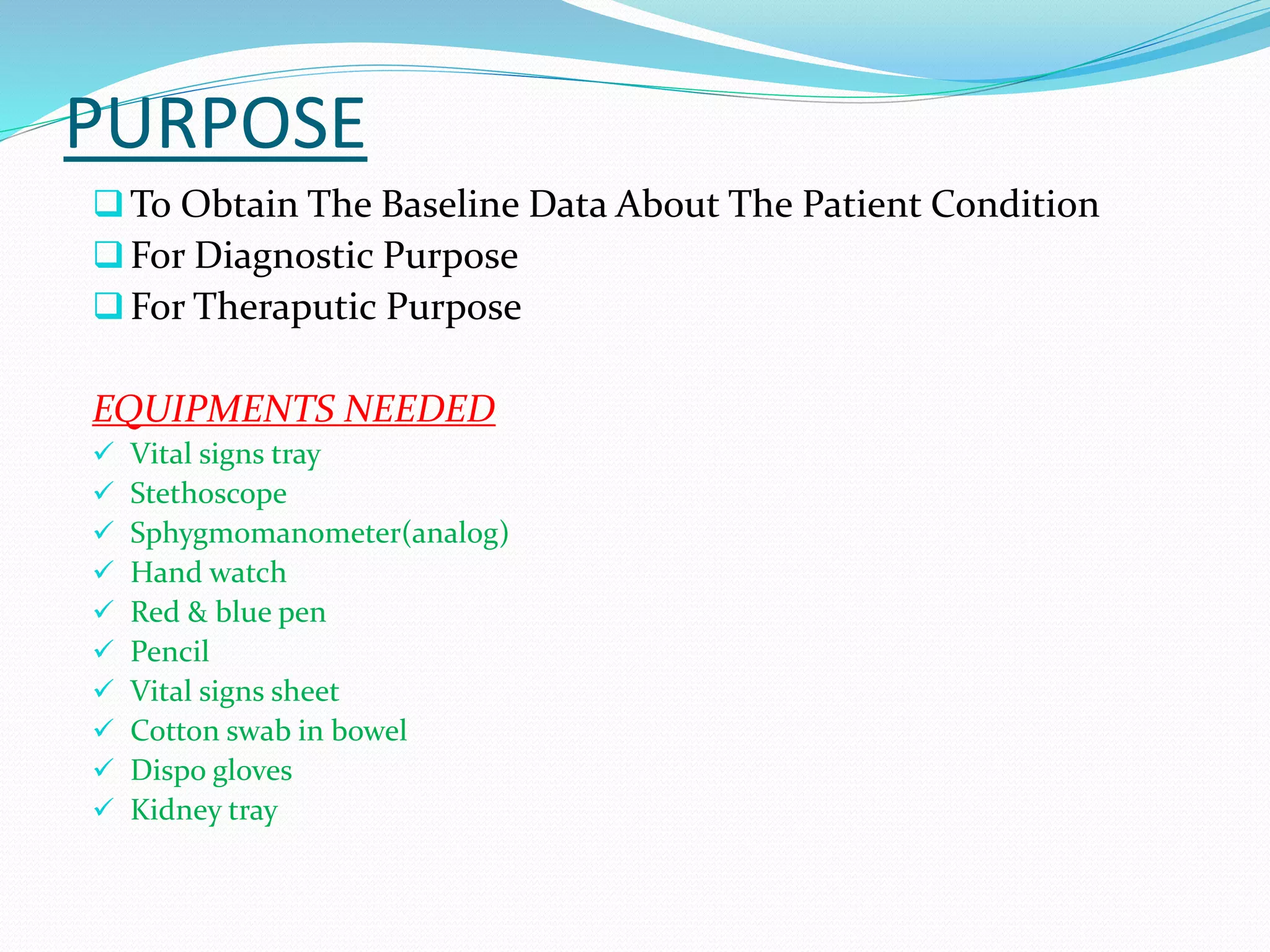 PURPOSE

❑ To Obtain The Baseline Data About The Patient Condition
❑ For Diagnostic Purpose
❑ For Theraputic Purpose

EQUIPMENTS NEEDED

✓ Vital signs tray
✓ Stethoscope
✓ Sphygmomanometer(analog)
✓ Hand watch
✓ Red & blue pen
✓ Pencil
✓ Vital signs sheet
✓ Cotton swab in bowel
✓ Dispo gloves
✓ Kidney tray